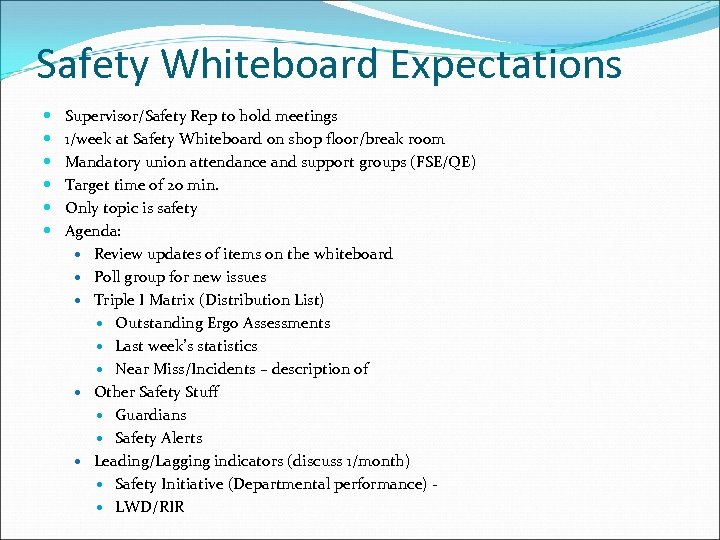 Safety Whiteboard Expectations

- Supervisor/Safety Rep to hold meetings
- 1/week at Safety Whiteboard on shop floor/break room
- Mandatory union attendance and support groups (FSE/QE)
- Target time of 20 min.
- Only topic is safety
- Agenda:
  - Review updates of items on the whiteboard
  - Poll group for new issues
  - Triple I Matrix (Distribution List)
    - Outstanding Ergo Assessments
    - Last week's statistics
    - Near Miss/Incidents – description of
  - Other Safety Stuff
    - Guardians
    - Safety Alerts
  - Leading/Lagging indicators (discuss 1/month)
    - Safety Initiative (Departmental performance) -
    - LWD/RIR